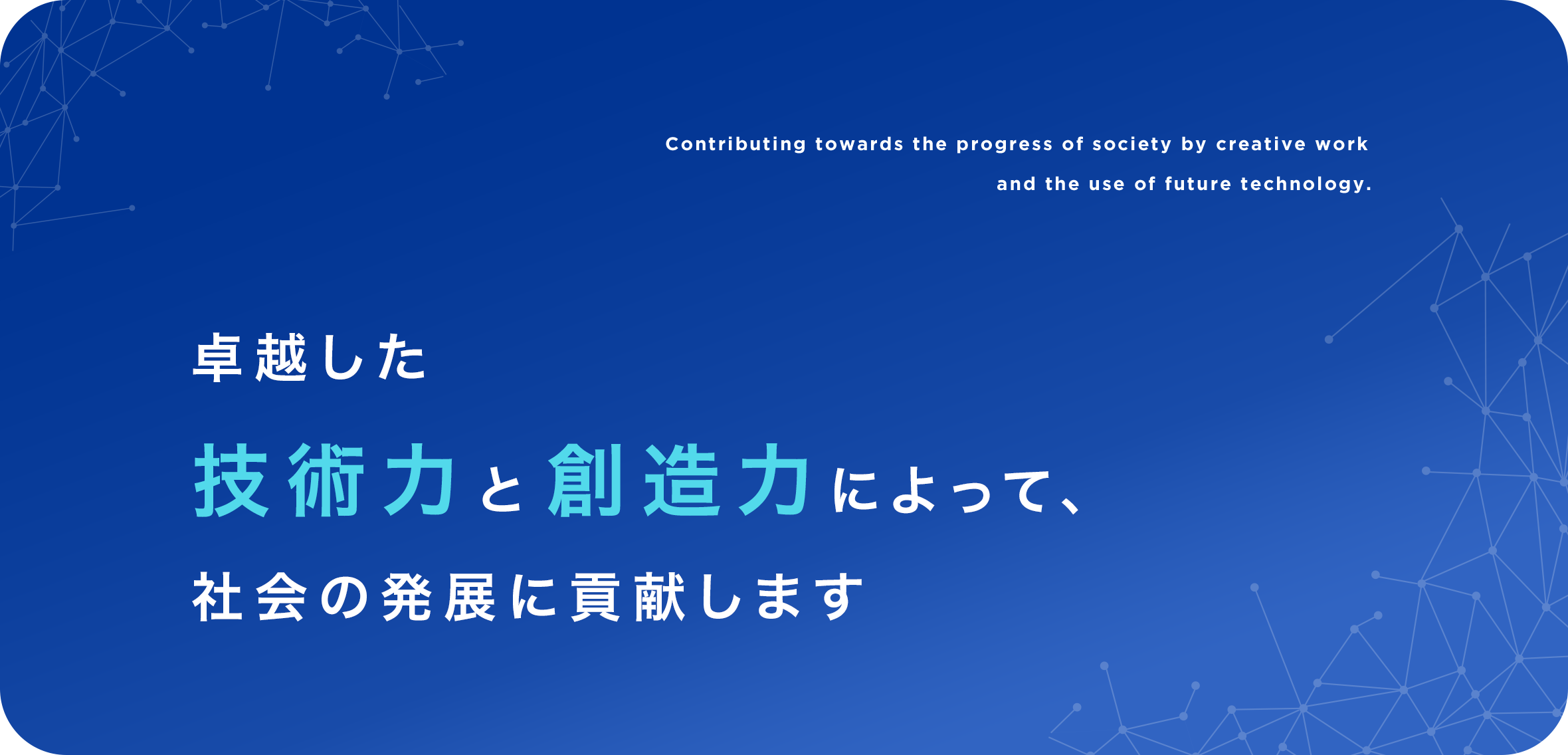 Contributing towards the progress of society by creative work
and the use of future technology.

卓越した

技術力と創造力によって、

社会の発展に貢献します